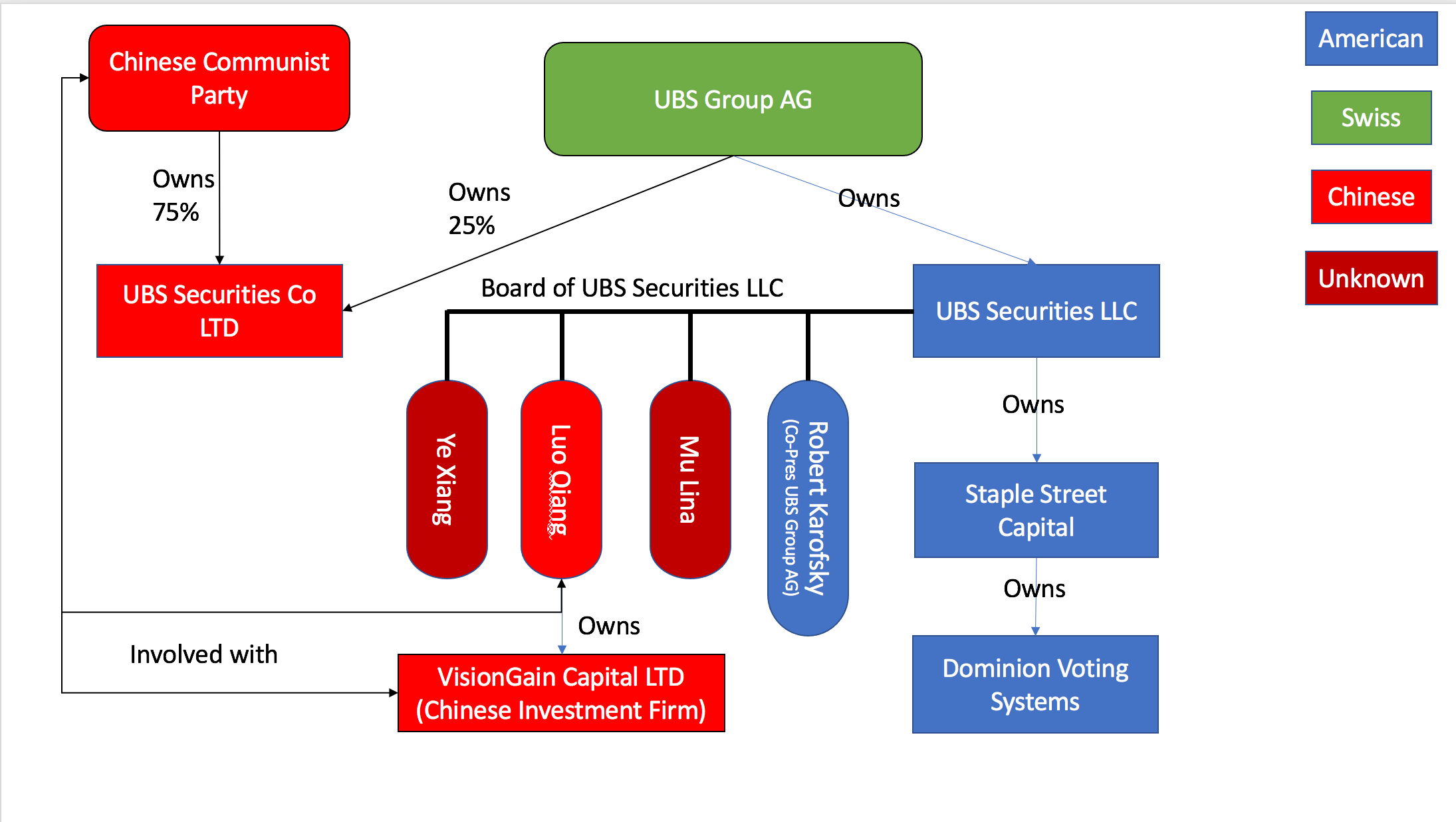 Chinese Communist Party

UBS Group AG

American

Swiss

Chinese

Unknown

Owns 75%

Owns 25%

Owns

UBS Securities Co LTD

Board of UBS Securities LLC

UBS Securities LLC

Ye Xiang

Luo Qiang

Mu Lina

Robert Karofsky (Co-Pres UBS Group AG)

Owns

Staple Street Capital

Owns

Dominion Voting Systems

Owns

Involved with

VisionGain Capital LTD (Chinese Investment Firm)